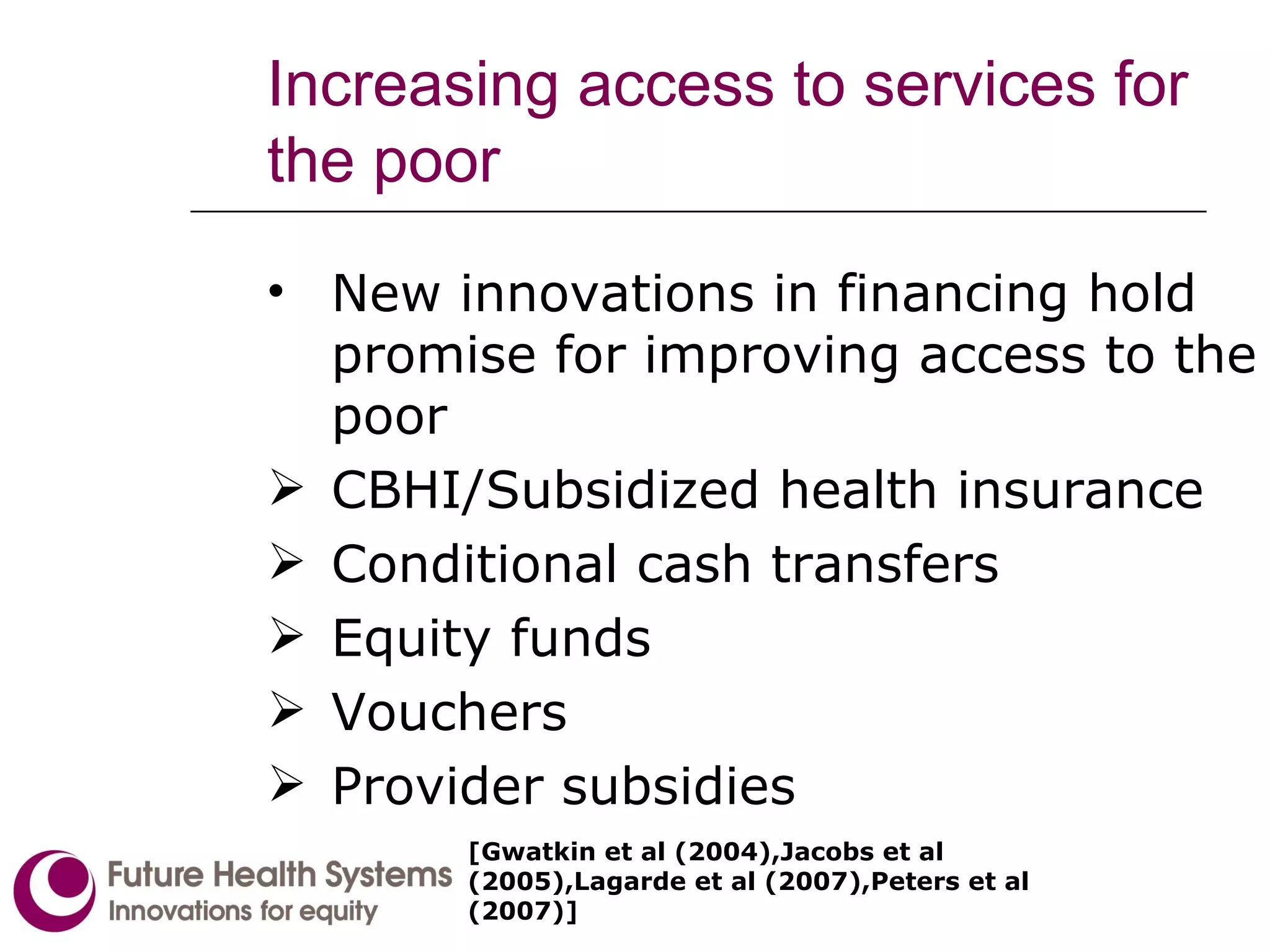 Increasing access to services for the poor

• New innovations in financing hold promise for improving access to the poor

➢ CBHI/Subsidized health insurance

➢ Conditional cash transfers

➢ Equity funds

➢ Vouchers

➢ Provider subsidies

Future Health Systems
Innovations for equity

[Gwatkin et al (2004),Jacobs et al (2005),Lagarde et al (2007),Peters et al (2007)]